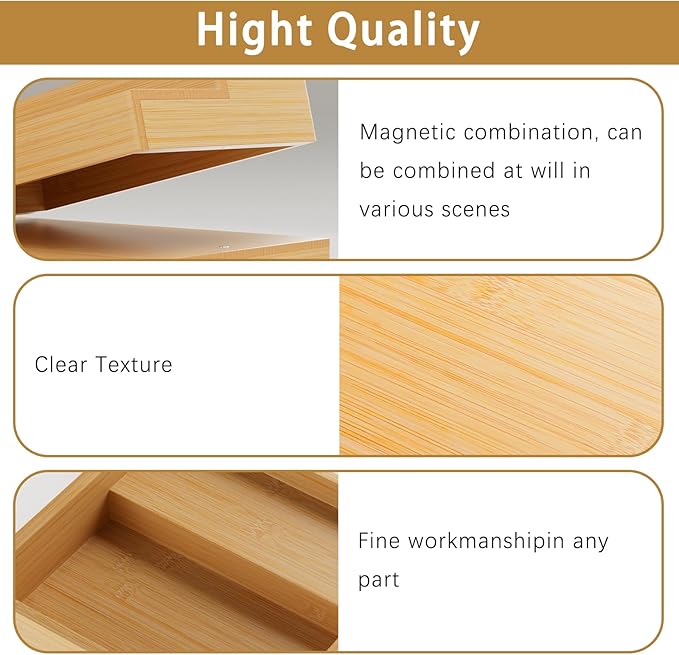 Hight Quality

Magnetic combination, can be combined at will in various scenes

Clear Texture

Fine workmanshipin any part